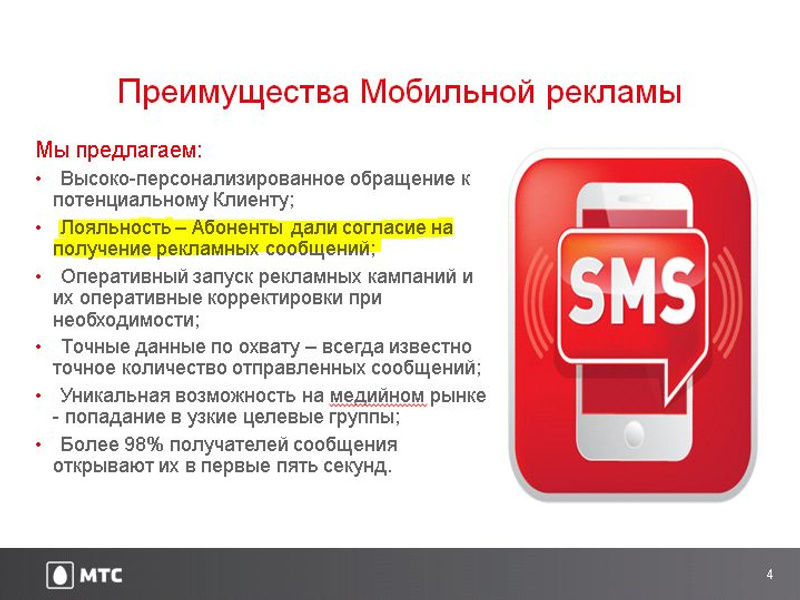 Преимущества Мобильной рекламы

Мы предлагаем:

• Высоко-персонализированное обращение к потенциальному Клиенту;

• Лояльность – Абоненты дали согласие на получение рекламных сообщений;

• Оперативный запуск рекламных кампаний и их оперативные корректировки при необходимости;

• Точные данные по охвату – всегда известно точное количество отправленных сообщений;

• Уникальная возможность на медийном рынке - попадание в узкие целевые группы;

• Более 98% получателей сообщения открывают их в первые пять секунд.

SMS

МТС

4